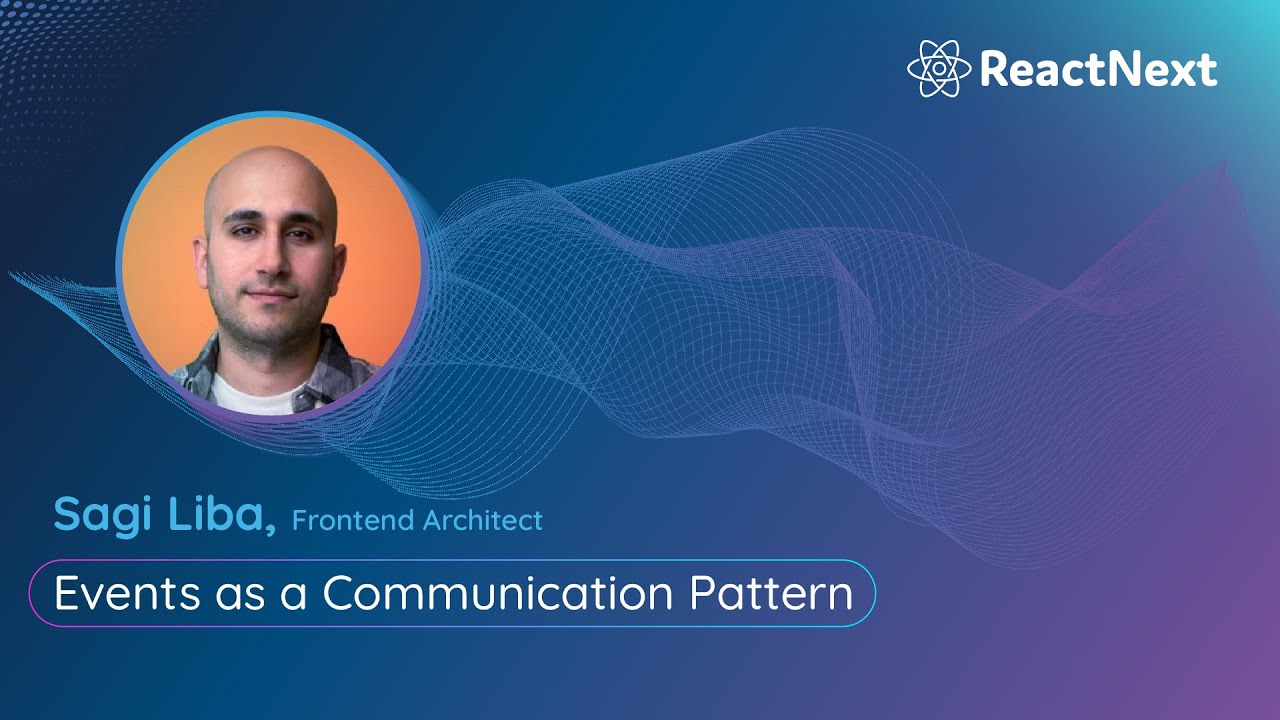 ReactNext

Sagi Liba, Frontend Architect

Events as a Communication Pattern